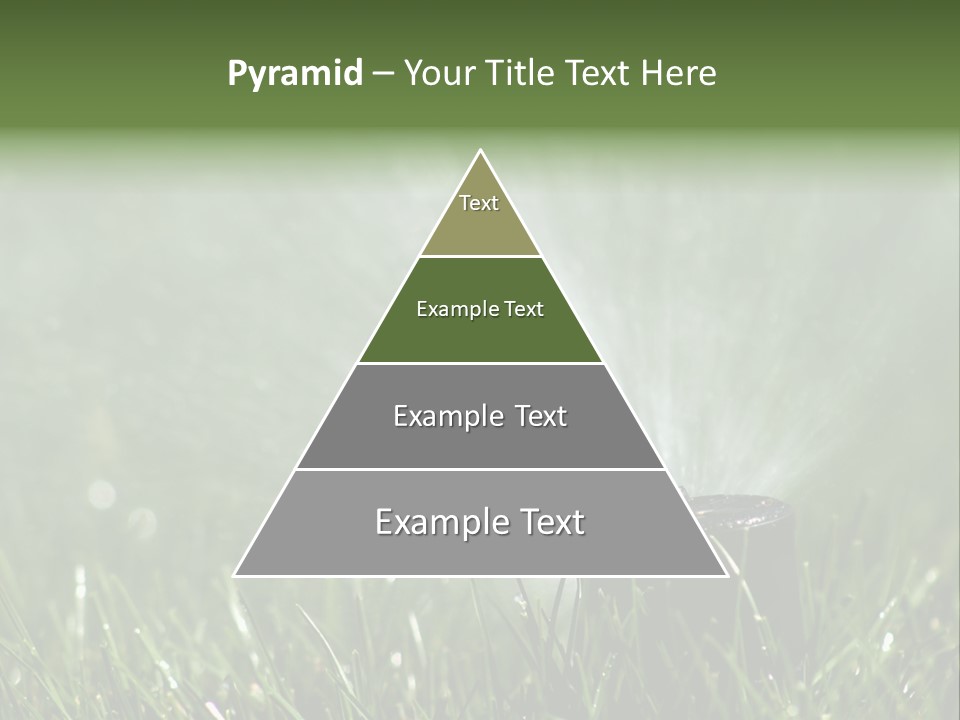 Pyramid – Your Title Text Here

Text

Example Text

Example Text

Example Text